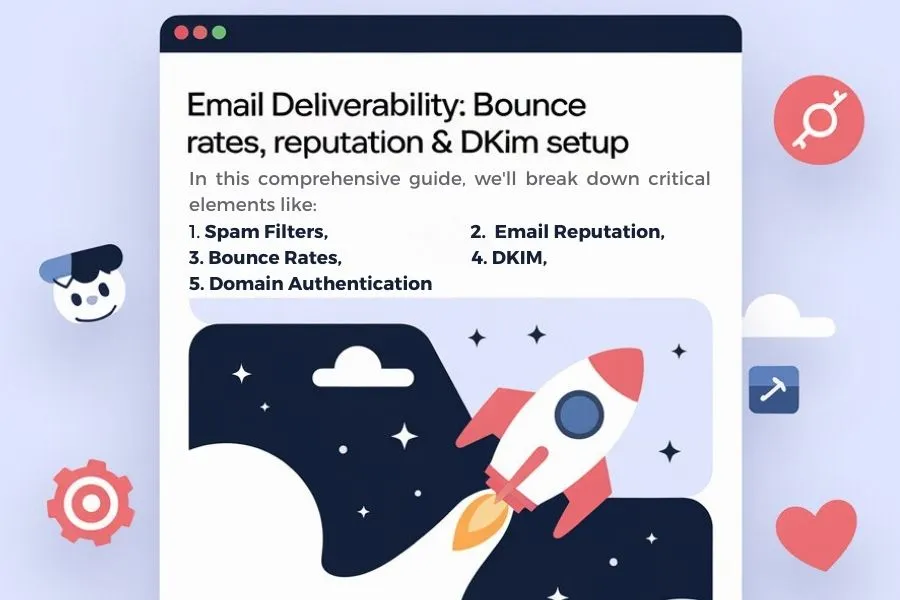 Email Deliverability: Bounce rates, reputation & DKim setup

In this comprehensive guide, we'll break down critical elements like:

1. Spam Filters,
2. Email Reputation,
3. Bounce Rates,
4. DKIM,
5. Domain Authentication